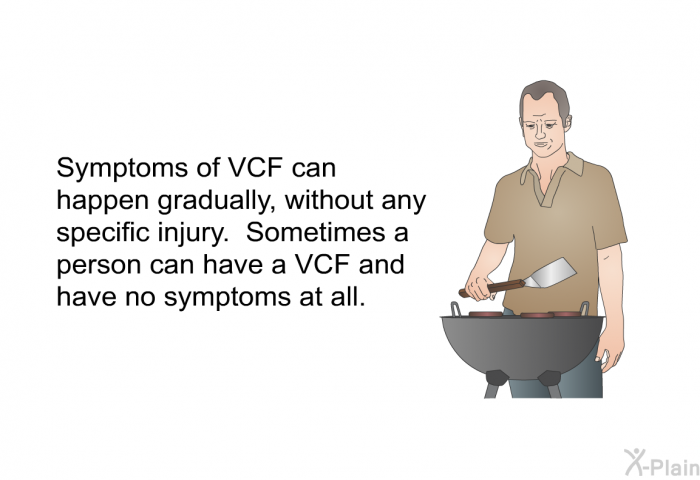 Symptoms of VCF can happen gradually, without any specific injury.  Sometimes a person can have a VCF and have no symptoms at all.

X-Plain